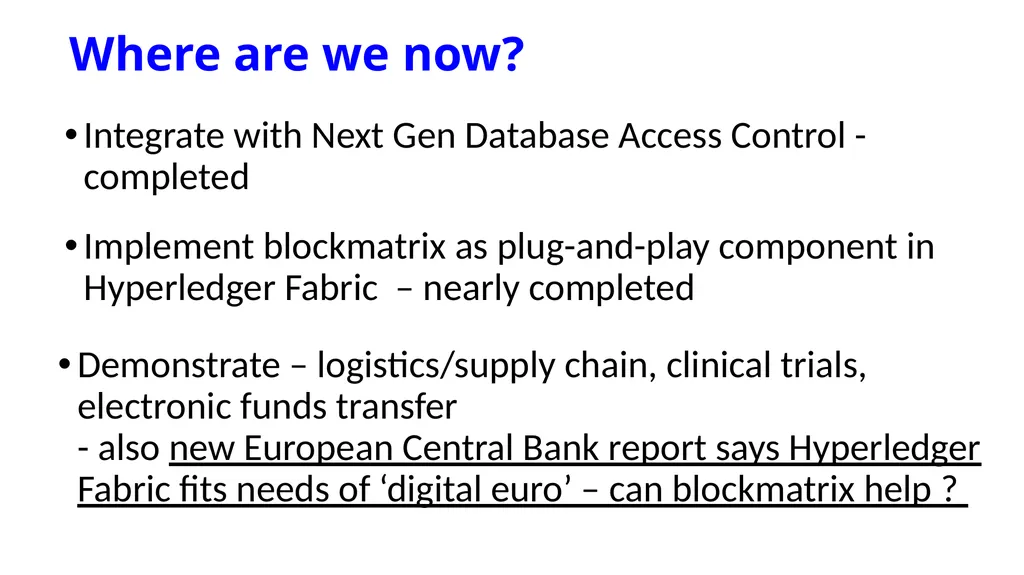 Where are we now?

• Integrate with Next Gen Database Access Control - completed

• Implement blockmatrix as plug-and-play component in Hyperledger Fabric – nearly completed

• Demonstrate – logistics/supply chain, clinical trials, electronic funds transfer
- also new European Central Bank report says Hyperledger Fabric fits needs of ‘digital euro’ – can blockmatrix help ?